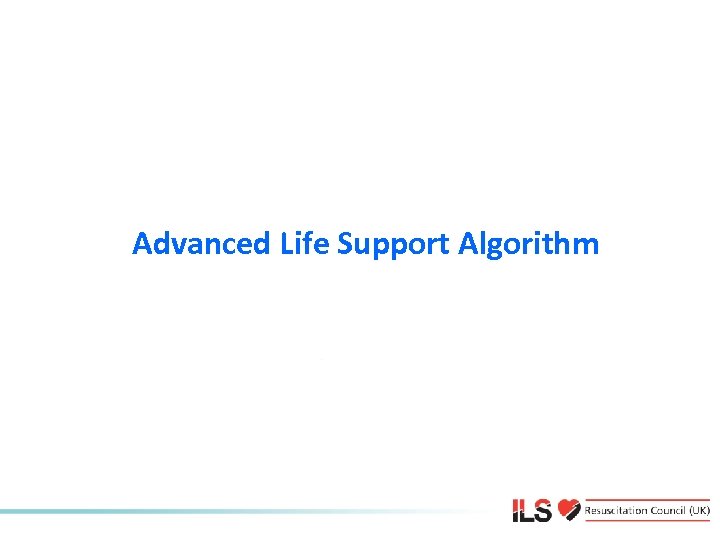 Advanced Life Support Algorithm

ILS Resuscitation Council (UK)